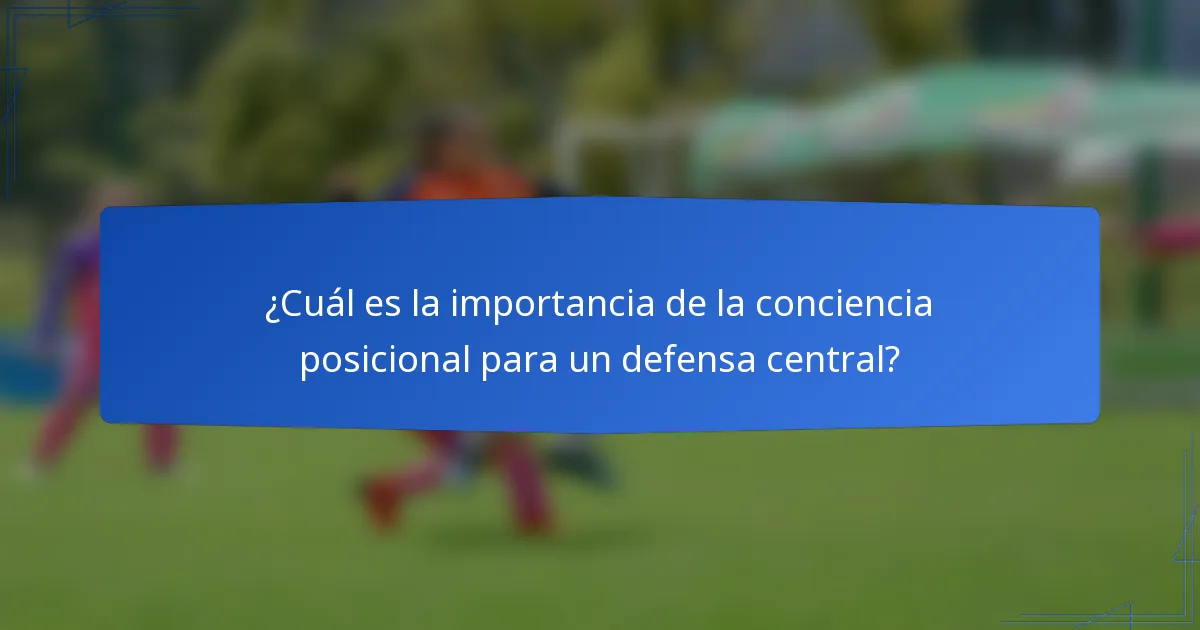 ¿Cuál es la importancia de la conciencia posicional para un defensa central?